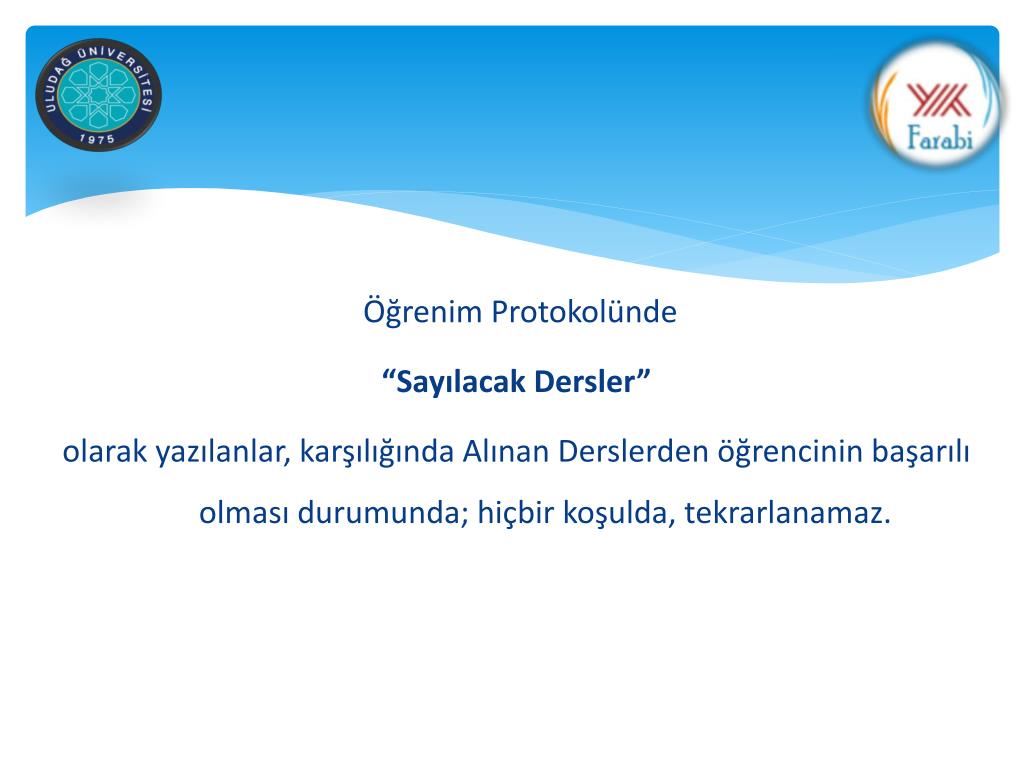 ULUDAĞ ÜNİVERSİTESİ
1975

YÖK
Farabi

Öğrenim Protokolünde

“Sayılacak Dersler”

olarak yazılanlar, karşılığında Alınan Derslerden öğrencinin başarılı olması durumunda; hiçbir koşulda, tekrarlanamaz.